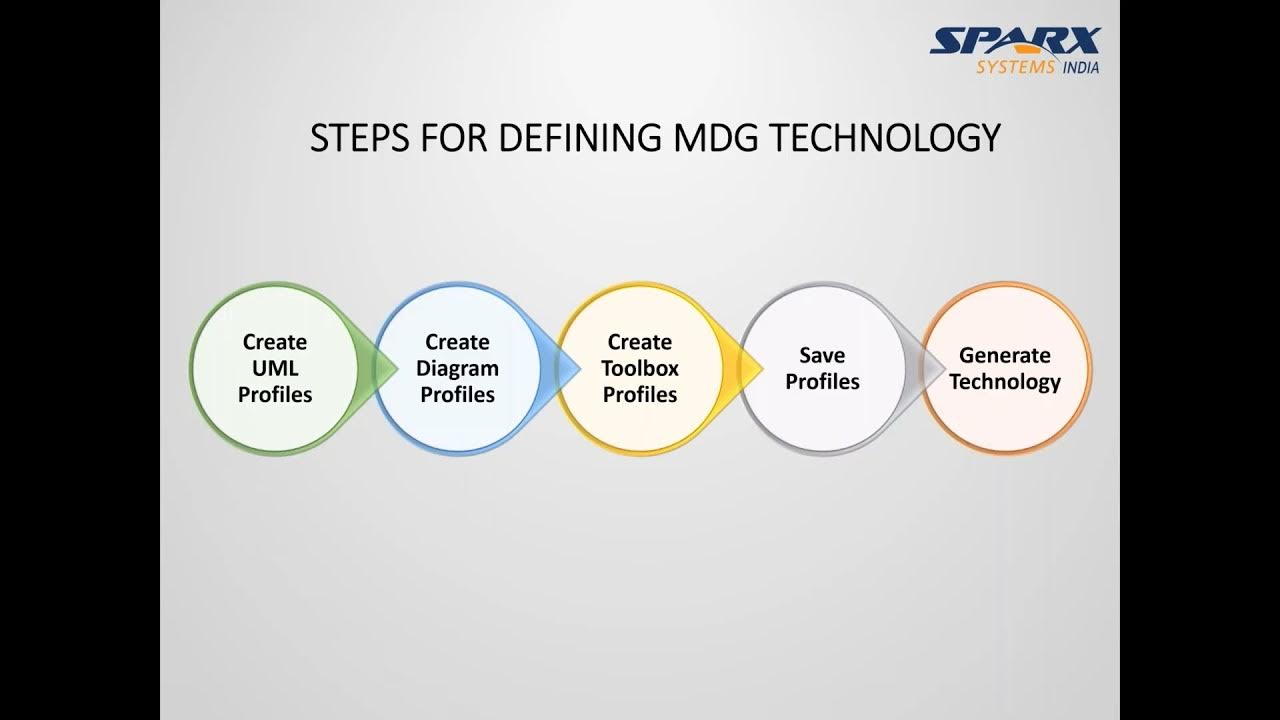 SPARX
SYSTEMS INDIA

STEPS FOR DEFINING MDG TECHNOLOGY

Create UML Profiles

Create Diagram Profiles

Create Toolbox Profiles

Save Profiles

Generate Technology